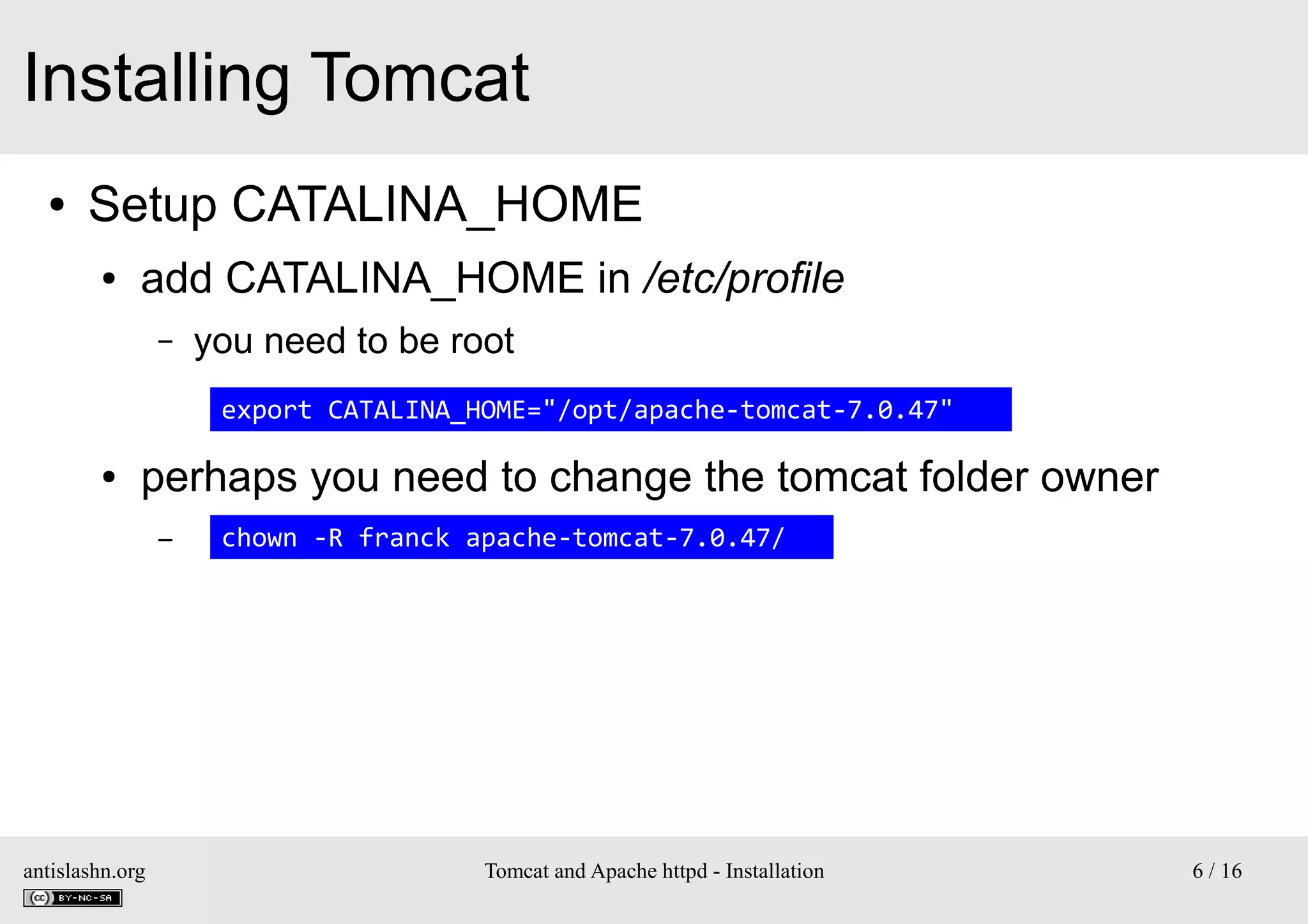 Installing Tomcat

• Setup CATALINA_HOME

• add CATALINA_HOME in /etc/profile

– you need to be root

export CATALINA_HOME="/opt/apache-tomcat-7.0.47"

• perhaps you need to change the tomcat folder owner

– chown -R franck apache-tomcat-7.0.47/

antislashn.org

cc BY-NC-SA

Tomcat and Apache httpd - Installation

6 / 16